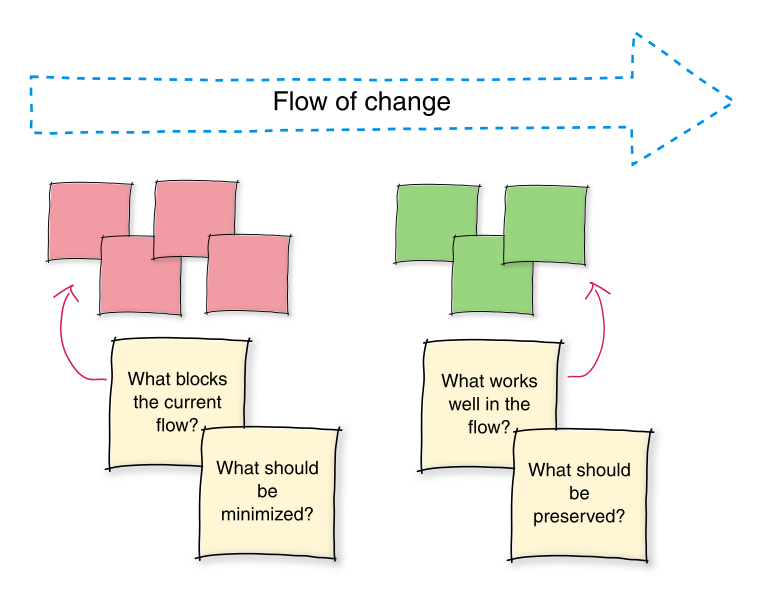 Flow of change

What blocks the current flow?

What should be minimized?

What works well in the flow?

What should be preserved?